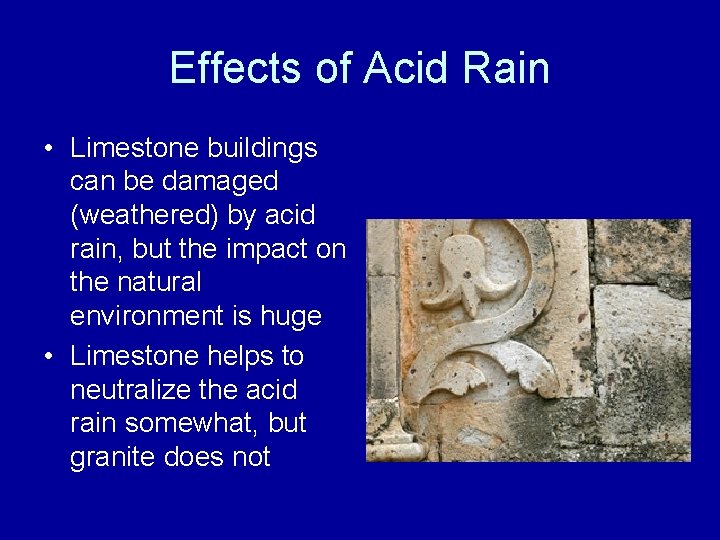 Effects of Acid Rain

• Limestone buildings can be damaged (weathered) by acid rain, but the impact on the natural environment is huge

• Limestone helps to neutralize the acid rain somewhat, but granite does not